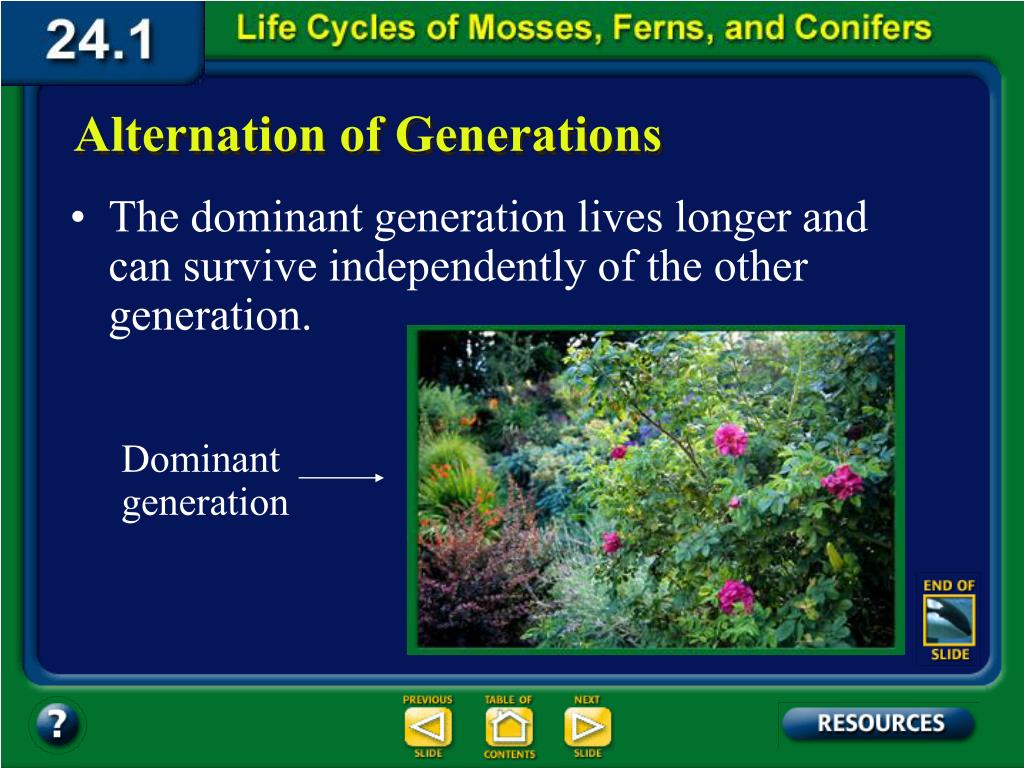 24.1 Life Cycles of Mosses, Ferns, and Conifers

Alternation of Generations

• The dominant generation lives longer and can survive independently of the other generation.

Dominant generation

END OF SLIDE

?

PREVIOUS SLIDE

TABLE OF CONTENTS

NEXT SLIDE

RESOURCES